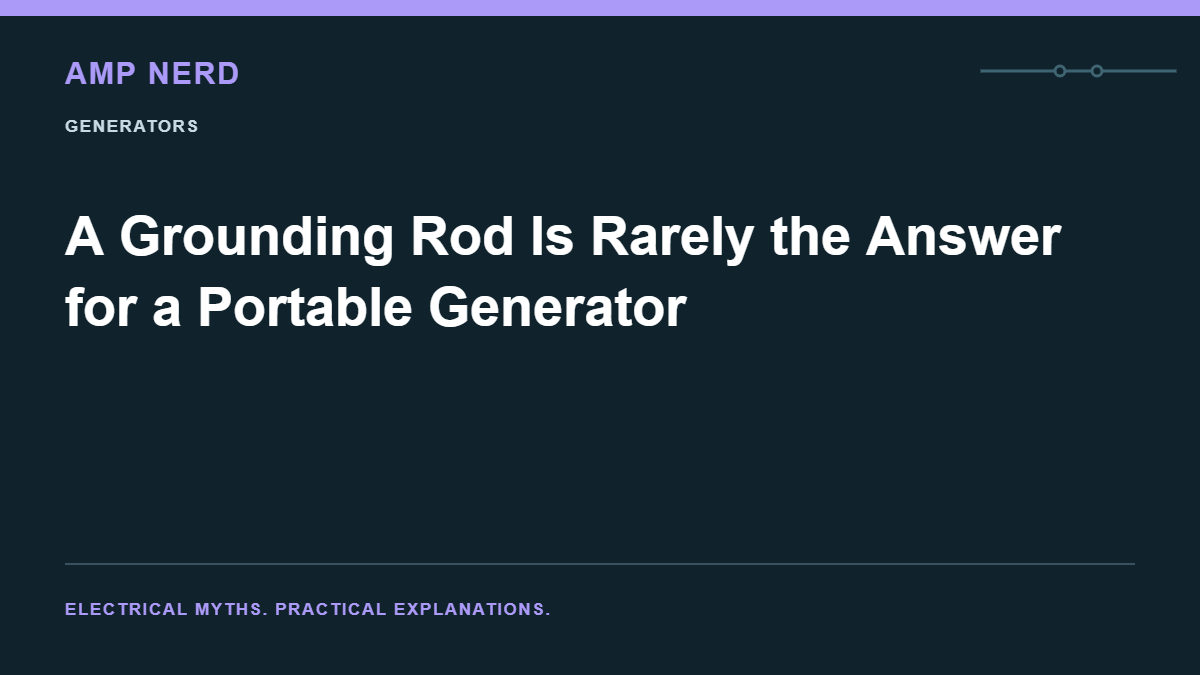 AMP NERD

GENERATORS

A Grounding Rod Is Rarely the Answer for a Portable Generator

ELECTRICAL MYTHS. PRACTICAL EXPLANATIONS.